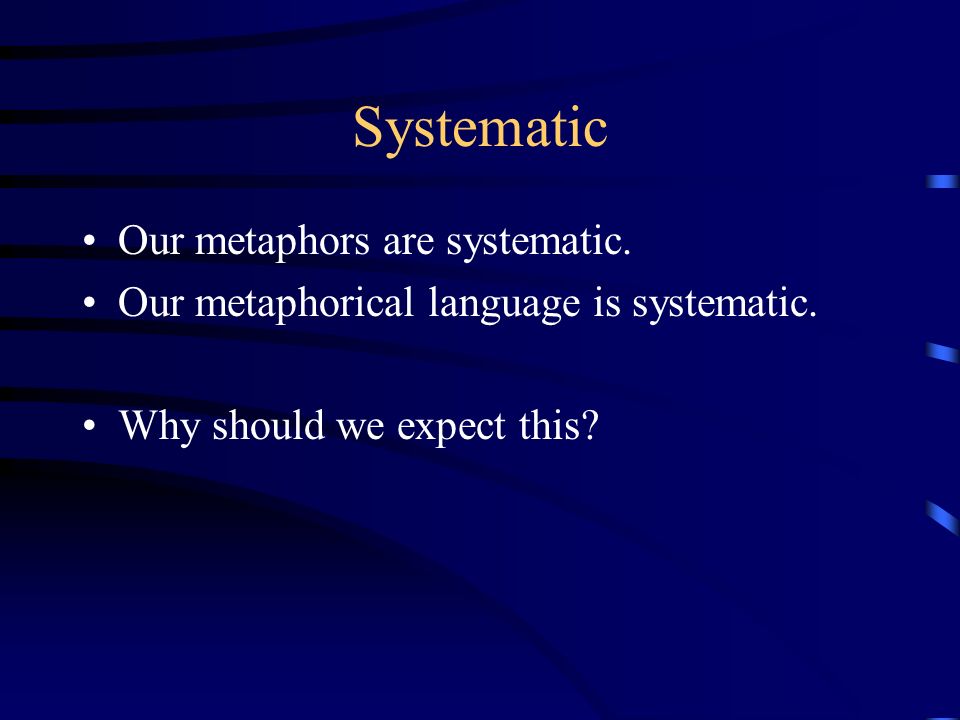 Systematic

• Our metaphors are systematic.
• Our metaphorical language is systematic.

• Why should we expect this?